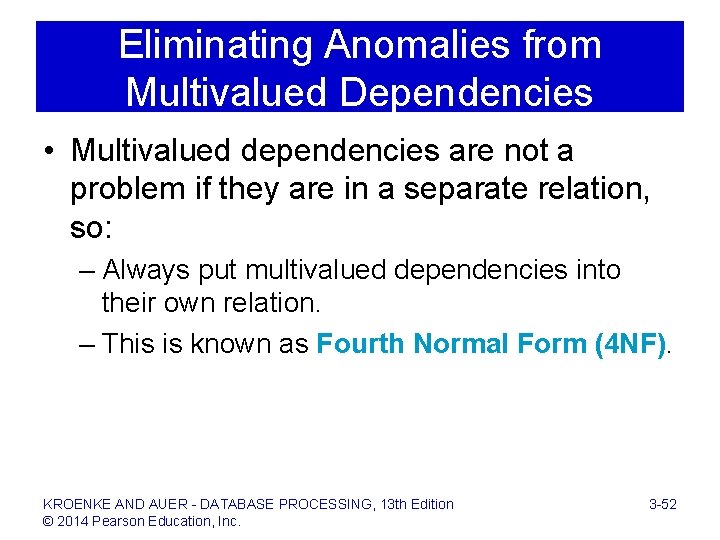 Eliminating Anomalies from Multivalued Dependencies

• Multivalued dependencies are not a problem if they are in a separate relation, so:

– Always put multivalued dependencies into their own relation.

– This is known as Fourth Normal Form (4NF).

KROENKE AND AUER - DATABASE PROCESSING, 13th Edition
© 2014 Pearson Education, Inc.

3-52